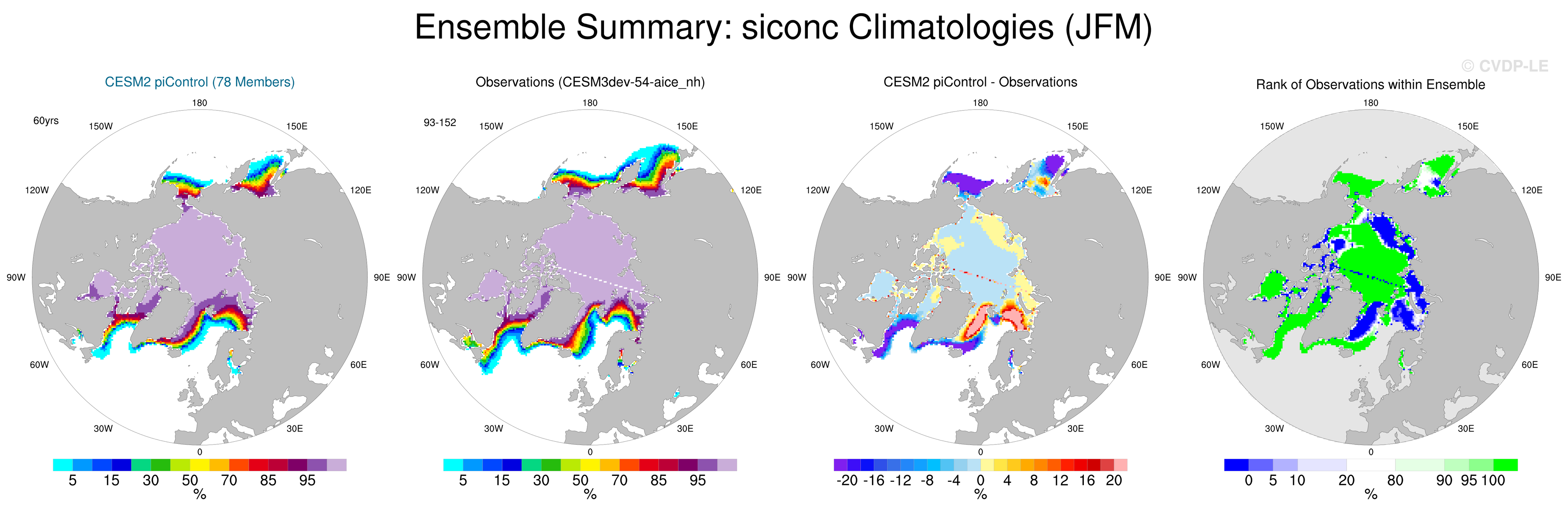 Ensemble Summary: siconc Climatologies (JFM)

© CVDP-LE

CESM2 piControl (78 Members)

60yrs

180
150W
150E
120W
120E
90W
90E
60W
60E
30W
30E
0

5 15 30 50 70 85 95
%

Observations (CESM3dev-54-aice_nh)

93-152

180
150W
150E
120W
120E
90W
90E
60W
60E
30W
30E
0

5 15 30 50 70 85 95
%

CESM2 piControl - Observations

180
150W
150E
120W
120E
90W
90E
60W
60E
30W
30E
0

-20 -16 -12 -8 -4 0 4 8 12 16 20
%

Rank of Observations within Ensemble

180
150W
150E
120W
120E
90W
90E
60W
60E
30W
30E
0

0 5 10 20 80 90 95 100
%